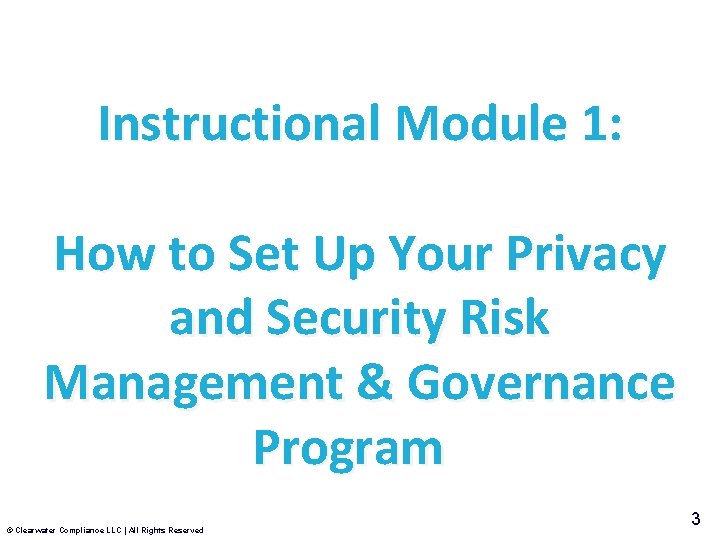 Instructional Module 1:

How to Set Up Your Privacy and Security Risk Management & Governance Program

© Clearwater Compliance LLC | All Rights Reserved

3